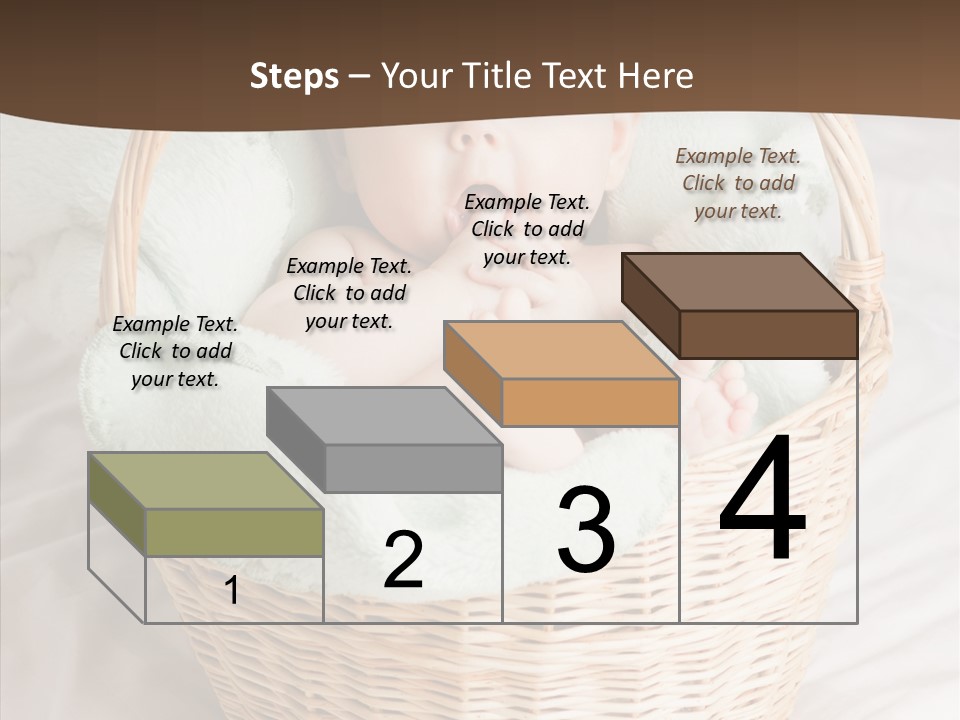 Steps – Your Title Text Here

Example Text. Click to add your text.

Example Text. Click to add your text.

Example Text. Click to add your text.

Example Text. Click to add your text.

1

2

3

4